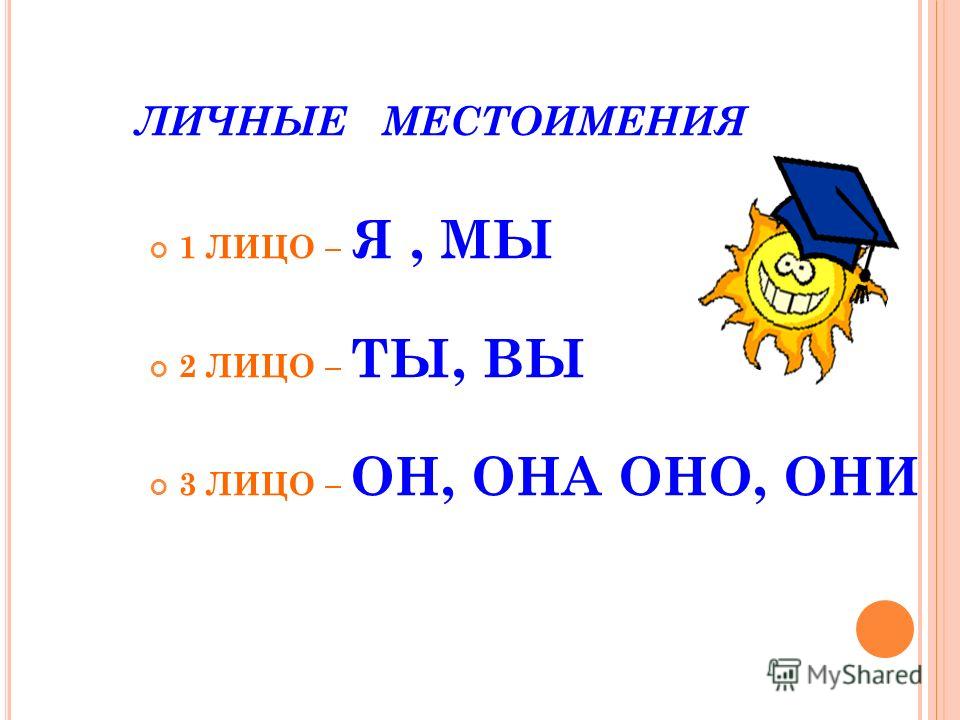 ЛИЧНЫЕ МЕСТОИМЕНИЯ

1 ЛИЦО – Я , МЫ

2 ЛИЦО – ТЫ, ВЫ

3 ЛИЦО – ОН, ОНА ОНО, ОНИ

MyShared